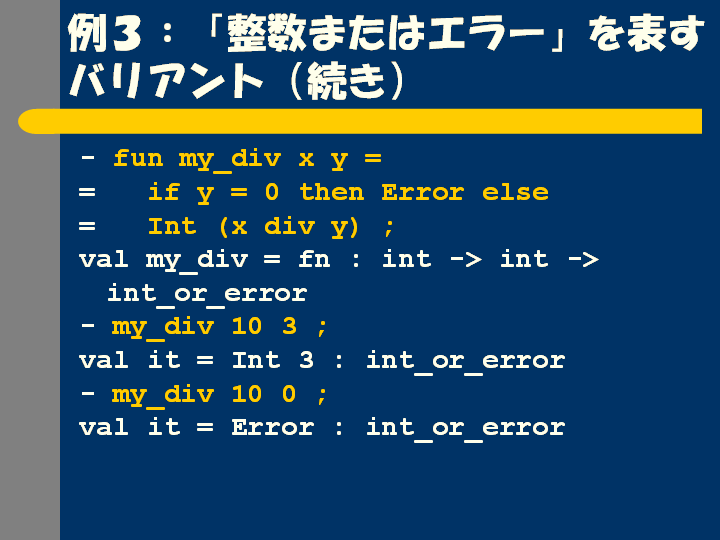 例３：「整数またはエラー」を表すバリアント（続き）

- fun my_div x y =
=   if y = 0 then Error else
=   Int (x div y) ;
val my_div = fn : int -> int -> int_or_error
- my_div 10 3 ;
val it = Int 3 : int_or_error
- my_div 10 0 ;
val it = Error : int_or_error